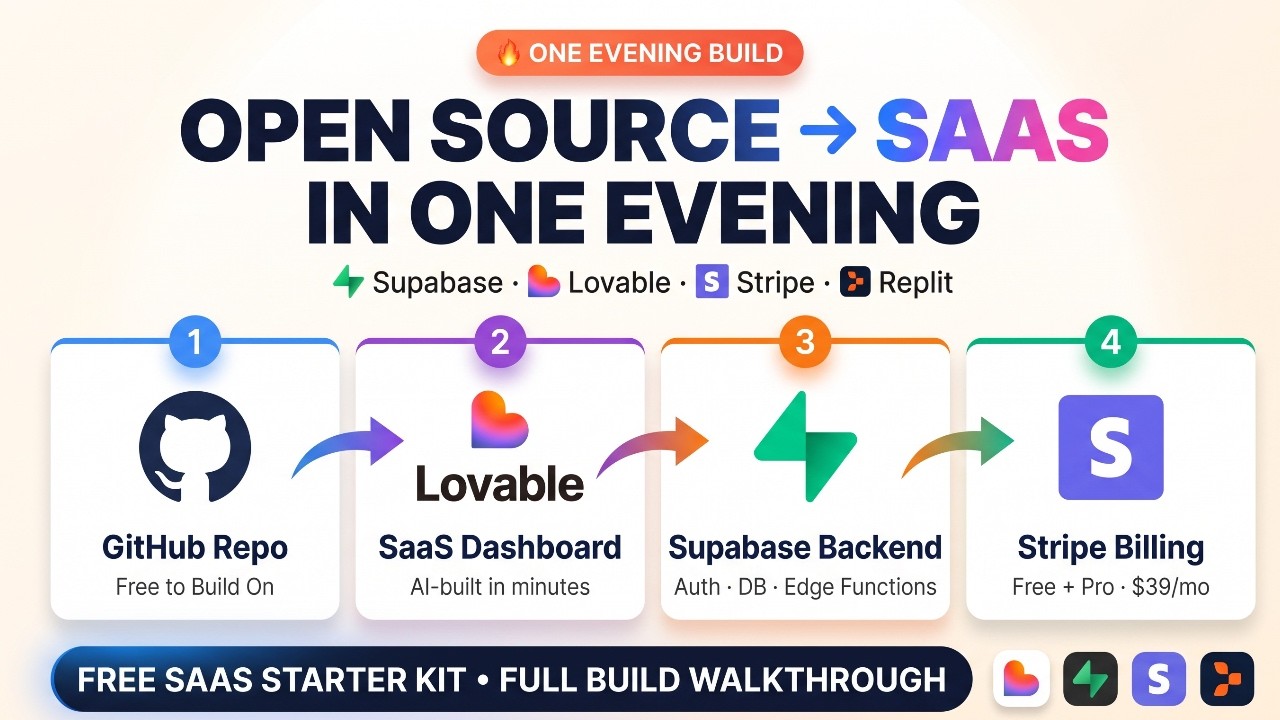 🔥 ONE EVENING BUILD

OPEN SOURCE → SAAS IN ONE EVENING

Supabase · Lovable · S Stripe · Replit

1

GitHub Repo

Free to Build On

2

Lovable

SaaS Dashboard

AI-built in minutes

3

Supabase Backend

Auth · DB · Edge Functions

4

S

Stripe Billing

Free + Pro · $39/mo

FREE SAAS STARTER KIT • FULL BUILD WALKTHROUGH

S